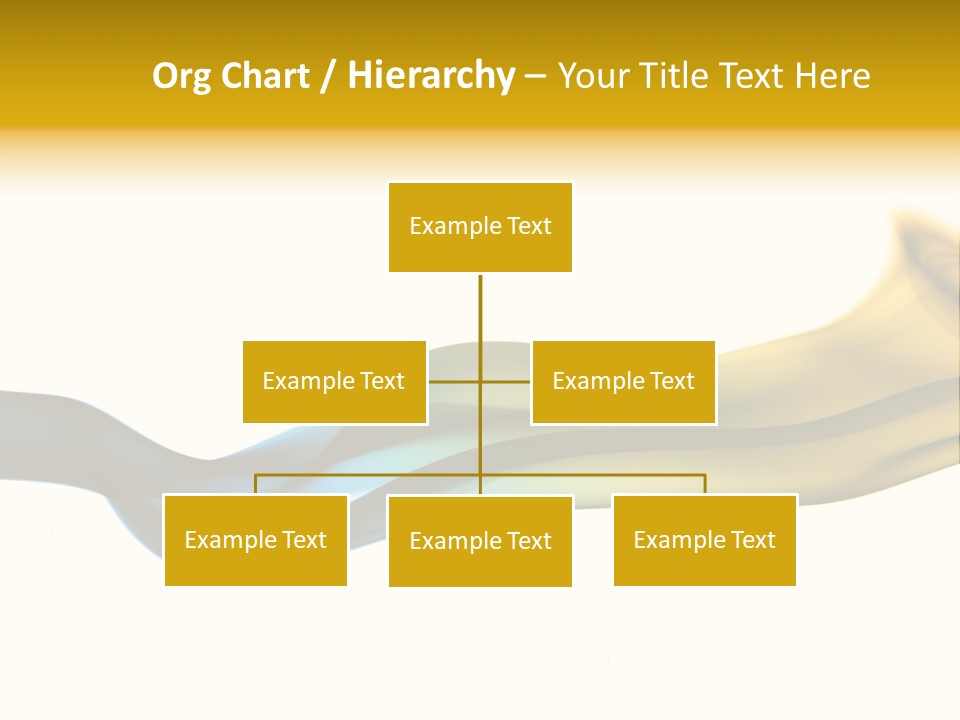 Org Chart / Hierarchy – Your Title Text Here

Example Text

Example Text

Example Text

Example Text

Example Text

Example Text